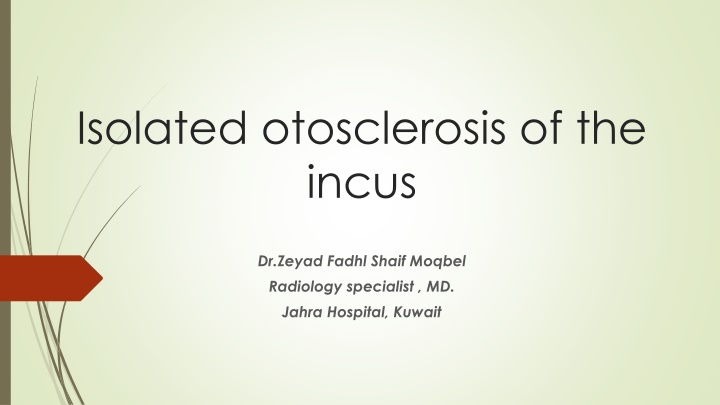 Isolated otosclerosis of the incus

Dr.Zeyad Fadhl Shaif Moqbel
Radiology specialist , MD.
Jahra Hospital, Kuwait